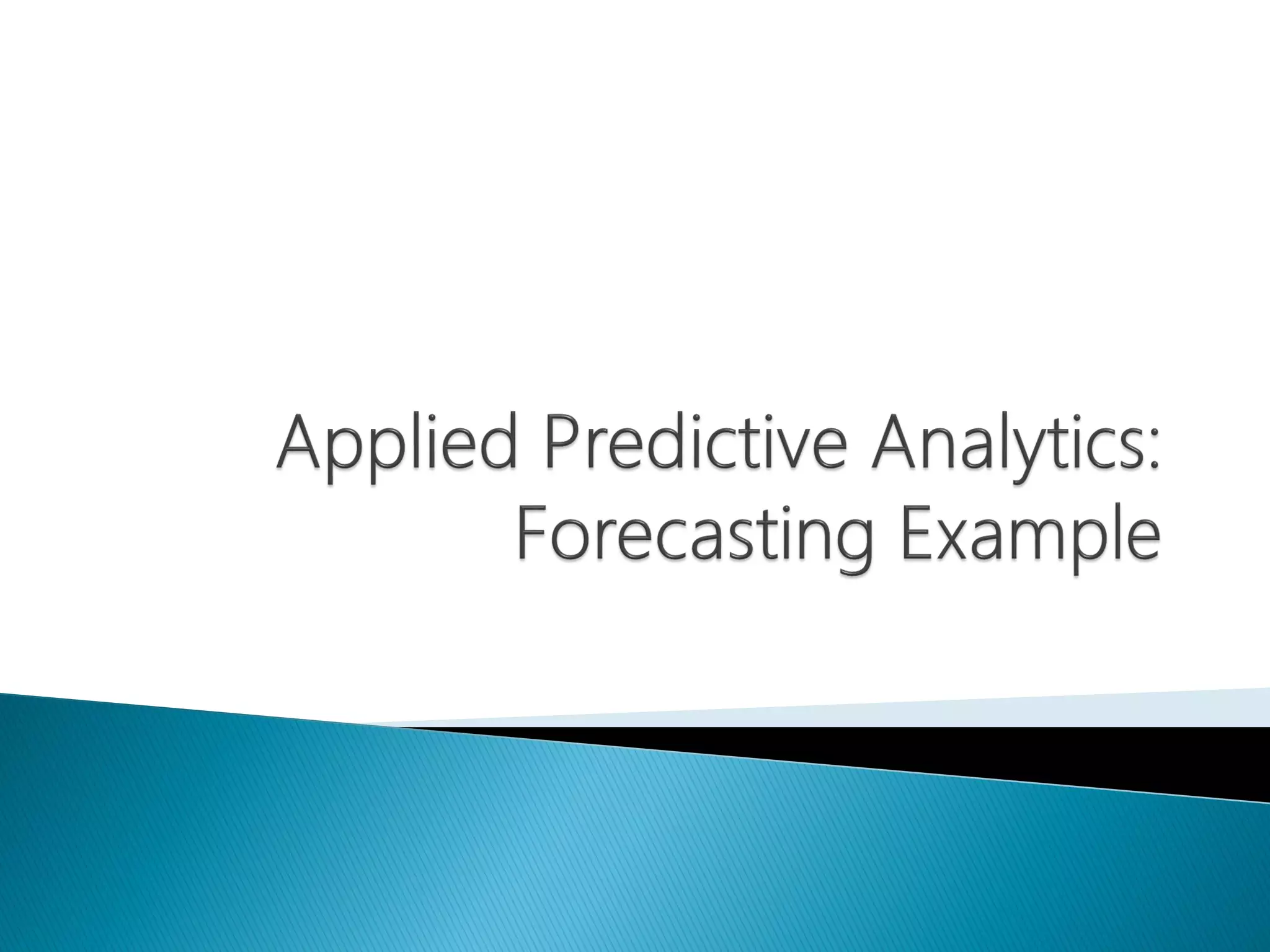 Applied Predictive Analytics: Forecasting Example